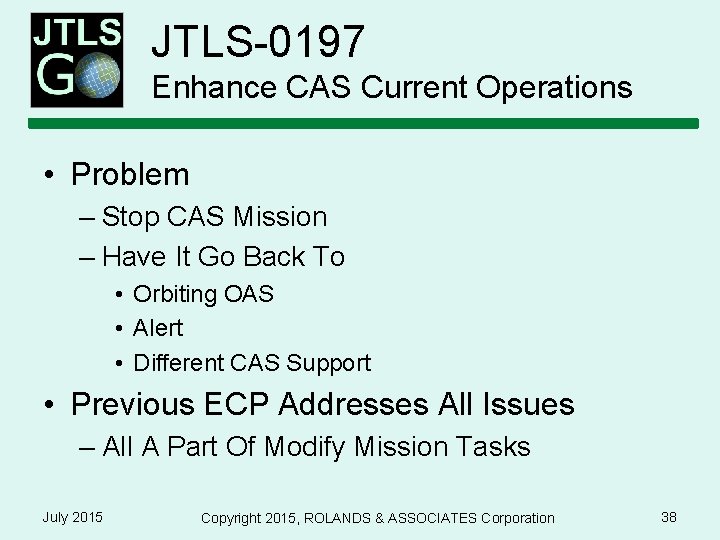 JTLS GO

JTLS-0197
Enhance CAS Current Operations

• Problem
– Stop CAS Mission
– Have It Go Back To
• Orbiting OAS
• Alert
• Different CAS Support
• Previous ECP Addresses All Issues
– All A Part Of Modify Mission Tasks

July 2015
Copyright 2015, ROLANDS & ASSOCIATES Corporation
38